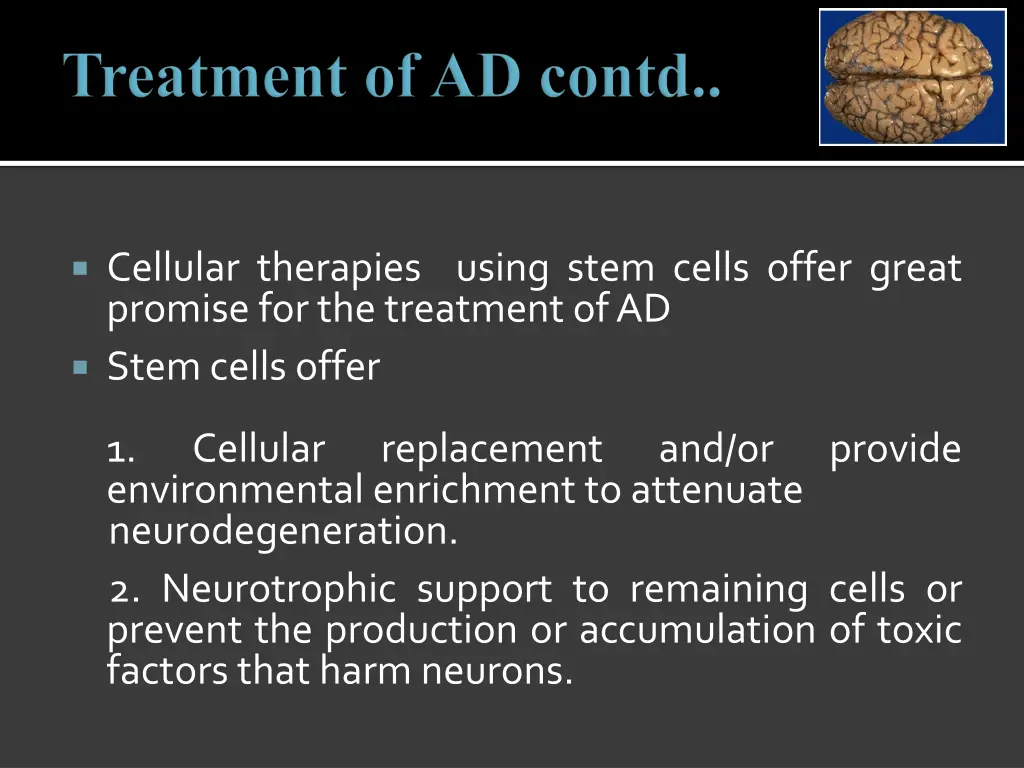 Treatment of AD contd..

Cellular therapies using stem cells offer great promise for the treatment of AD

Stem cells offer

1. Cellular replacement and/or provide environmental enrichment to attenuate neurodegeneration.

2. Neurotrophic support to remaining cells or prevent the production or accumulation of toxic factors that harm neurons.